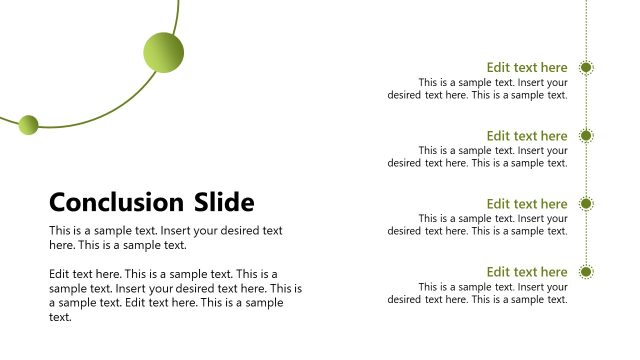 Conclusion Slide

This is a sample text. Insert your desired text here. This is a sample text.

Edit text here. This is a sample text. This is a sample text. Insert your desired text here. This is a sample text. Edit text here. This is a sample text.

Edit text here
This is a sample text. Insert your desired text here. This is a sample text.

Edit text here
This is a sample text. Insert your desired text here. This is a sample text.

Edit text here
This is a sample text. Insert your desired text here. This is a sample text.

Edit text here
This is a sample text. Insert your desired text here. This is a sample text.